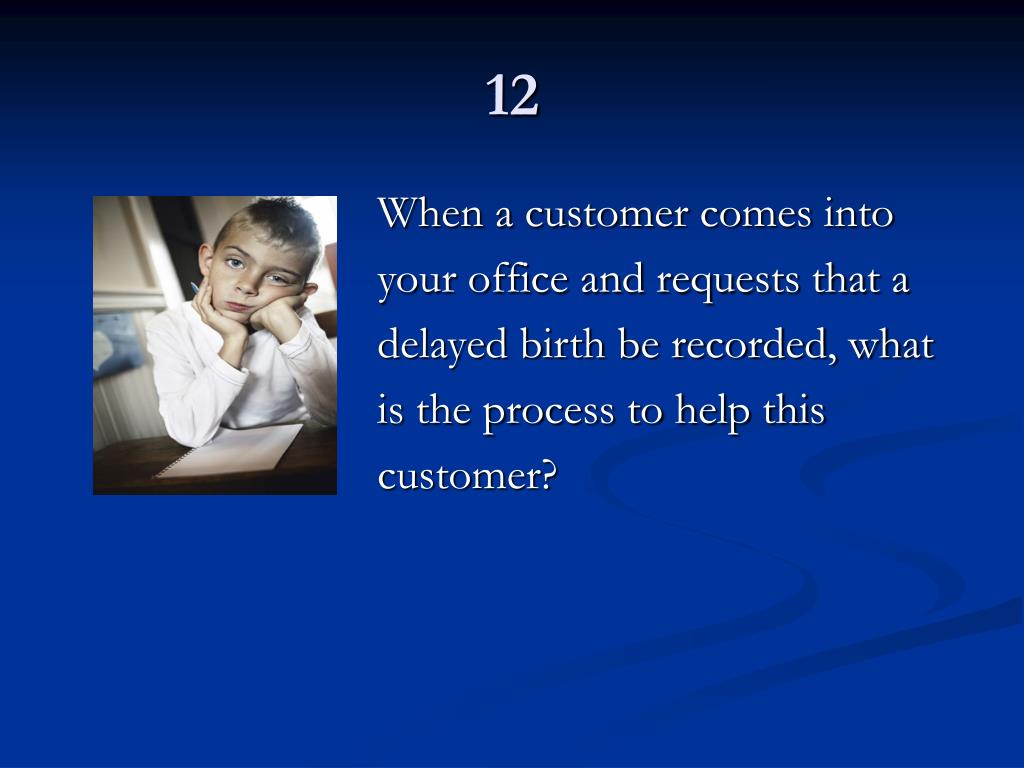 12

When a customer comes into your office and requests that a delayed birth be recorded, what is the process to help this customer?